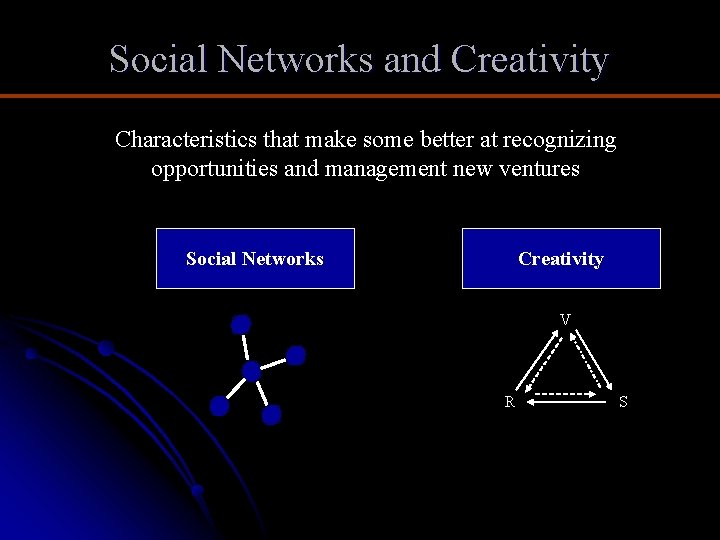 Social Networks and Creativity

Characteristics that make some better at recognizing opportunities and management new ventures

Social Networks

Creativity

V

R

S